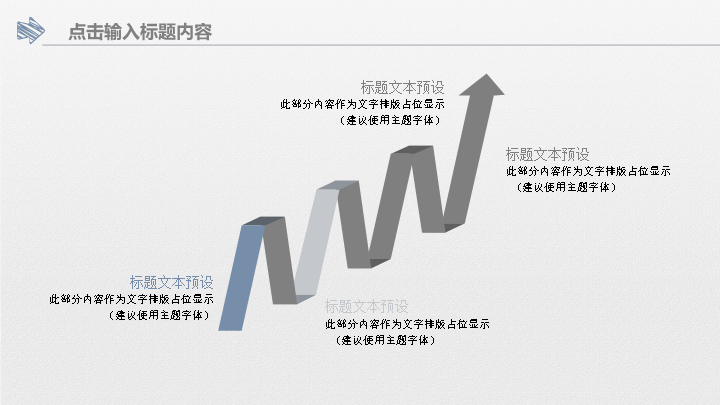 点击输入标题内容

标题文本预设
此部分内容作为文字排版占位显示
（建议使用主题字体）

标题文本预设
此部分内容作为文字排版占位显示
（建议使用主题字体）

标题文本预设
此部分内容作为文字排版占位显示
（建议使用主题字体）

标题文本预设
此部分内容作为文字排版占位显示
（建议使用主题字体）